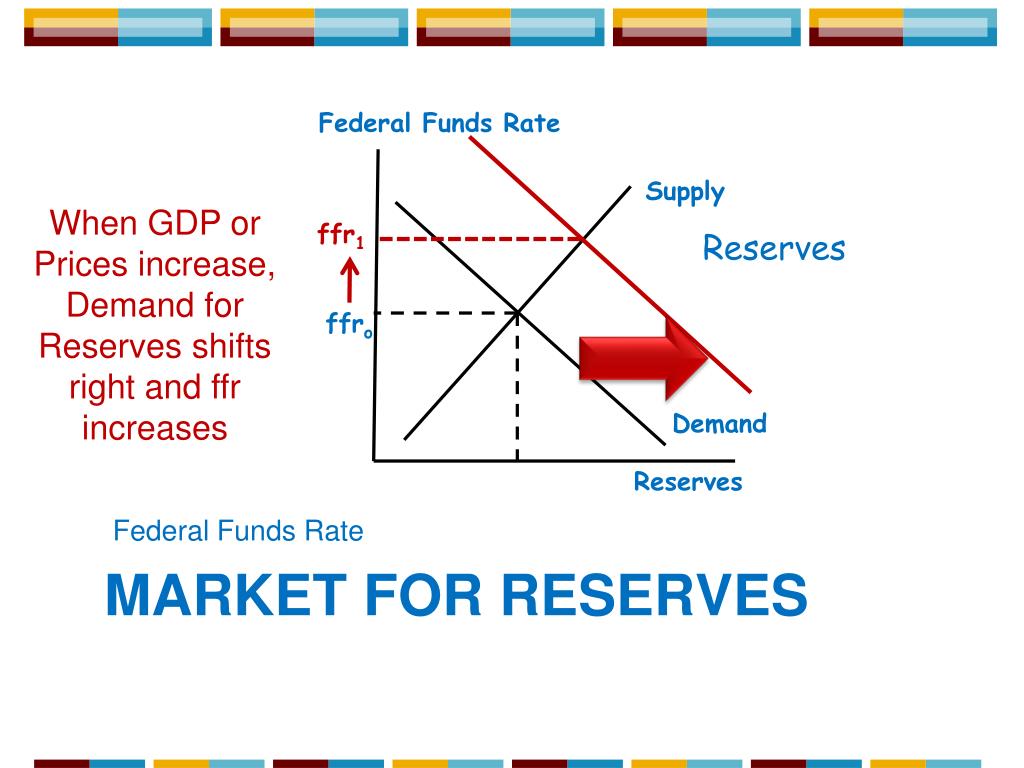 When GDP or Prices increase, Demand for Reserves shifts right and ffr increases

Federal Funds Rate

Supply

Reserves

$ffr_1$

$ffr_o$

Demand

Reserves

Federal Funds Rate

MARKET FOR RESERVES